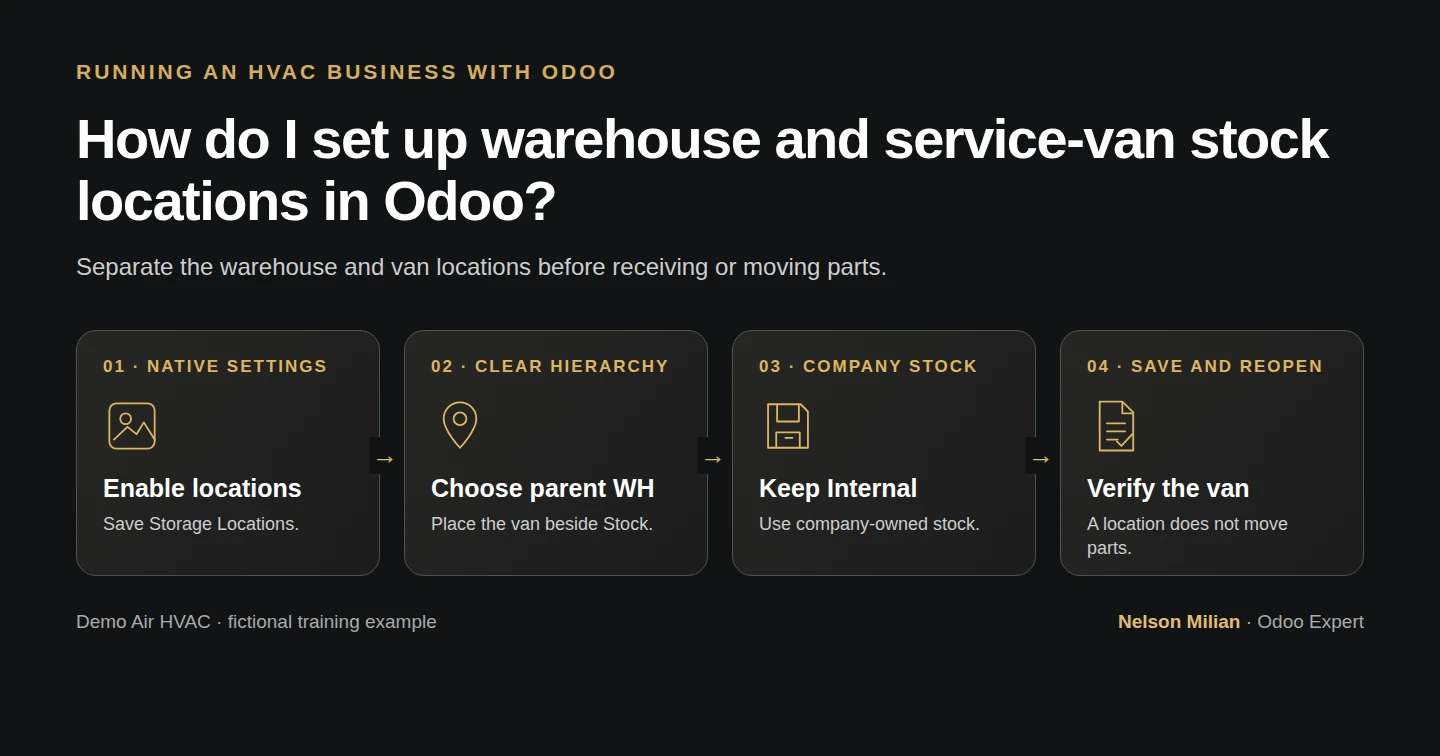 RUNNING AN HVAC BUSINESS WITH ODOO

How do I set up warehouse and service-van stock locations in Odoo?

Separate the warehouse and van locations before receiving or moving parts.

01 · NATIVE SETTINGS

Enable locations

Save Storage Locations.

→

02 · CLEAR HIERARCHY

Choose parent WH

Place the van beside Stock.

→

03 · COMPANY STOCK

Keep Internal

Use company-owned stock.

→

04 · SAVE AND REOPEN

Verify the van

A location does not move parts.

Demo Air HVAC · fictional training example

Nelson Milian · Odoo Expert